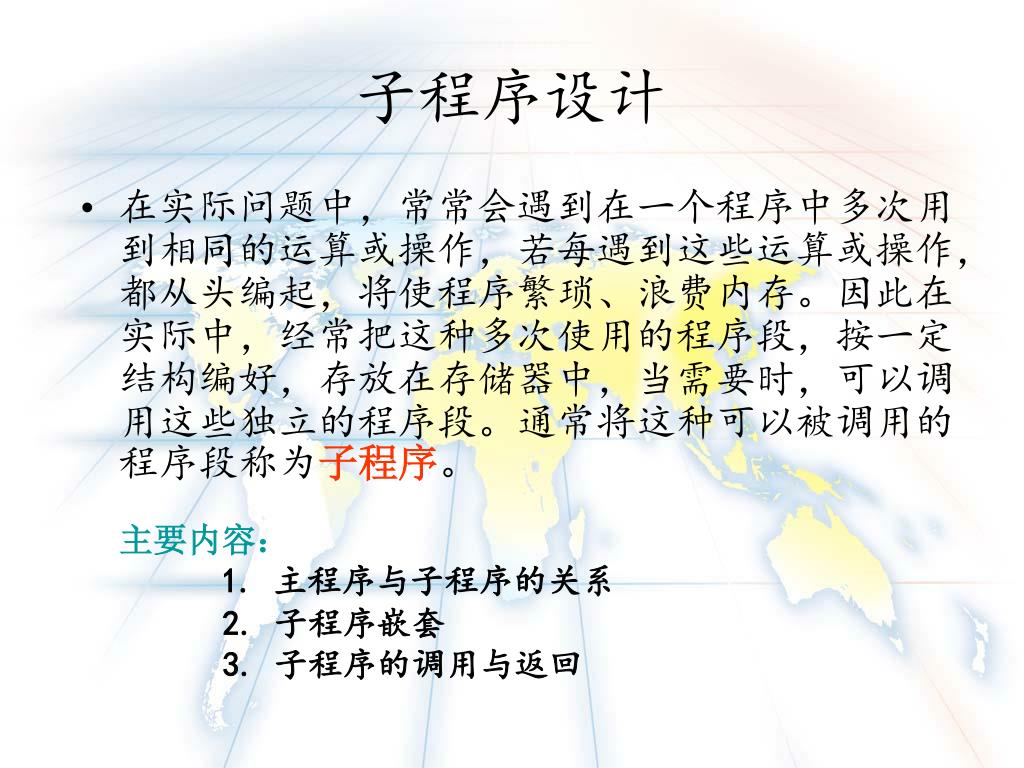 子程序设计

• 在实际问题中，常常会遇到在一个程序中多次用到相同的运算或操作，若每遇到这些运算或操作，都从头编起，将使程序繁琐、浪费内存。因此在实际中，经常把这种多次使用的程序段，按一定结构编好，存放在存储器中，当需要时，可以调用这些独立的程序段。通常将这种可以被调用的程序段称为子程序。

主要内容：
1. 主程序与子程序的关系
2. 子程序嵌套
3. 子程序的调用与返回